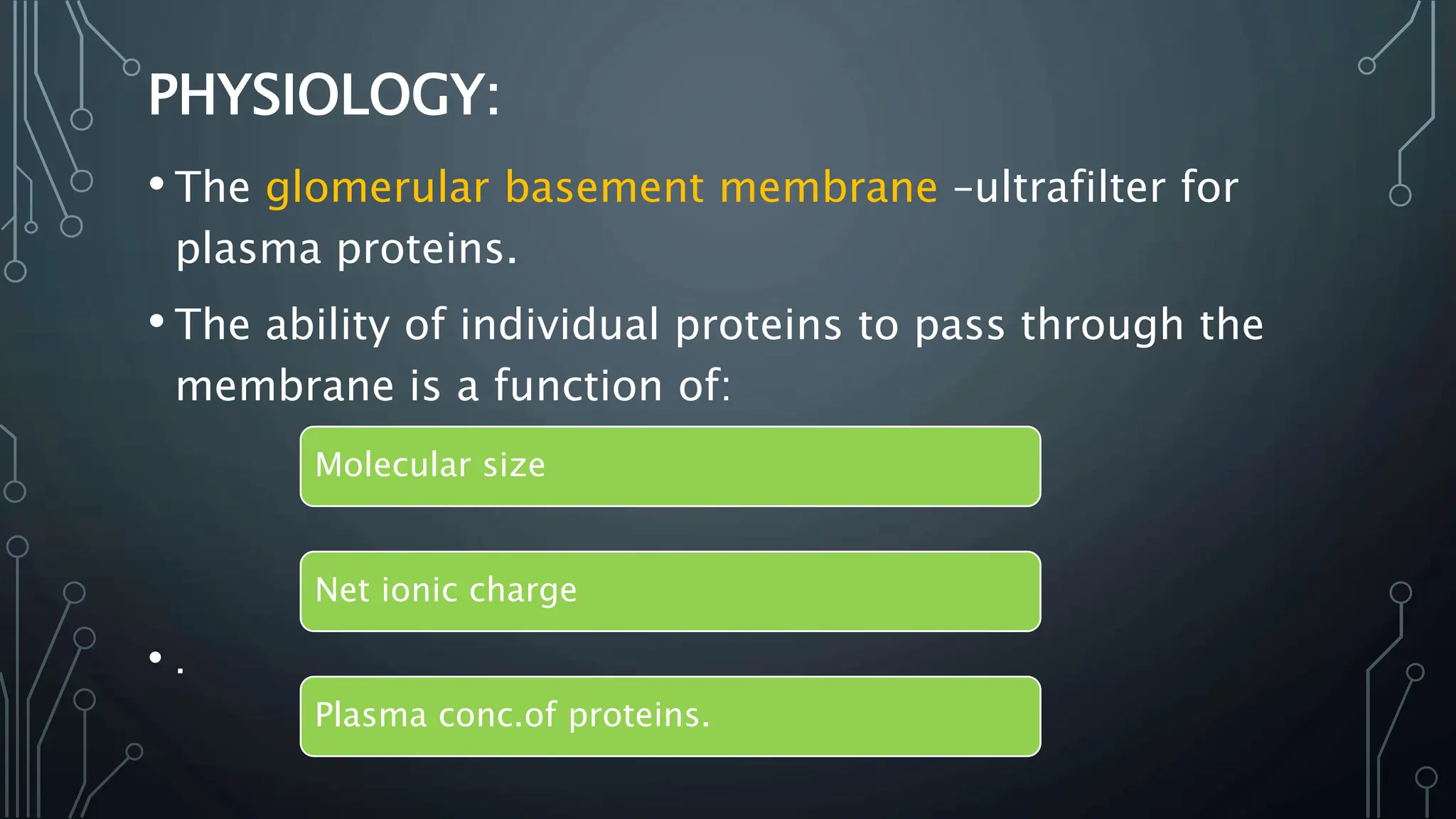 PHYSIOLOGY:

• The glomerular basement membrane –ultrafilter for plasma proteins.

• The ability of individual proteins to pass through the membrane is a function of:

Molecular size

Net ionic charge

• .

Plasma conc.of proteins.